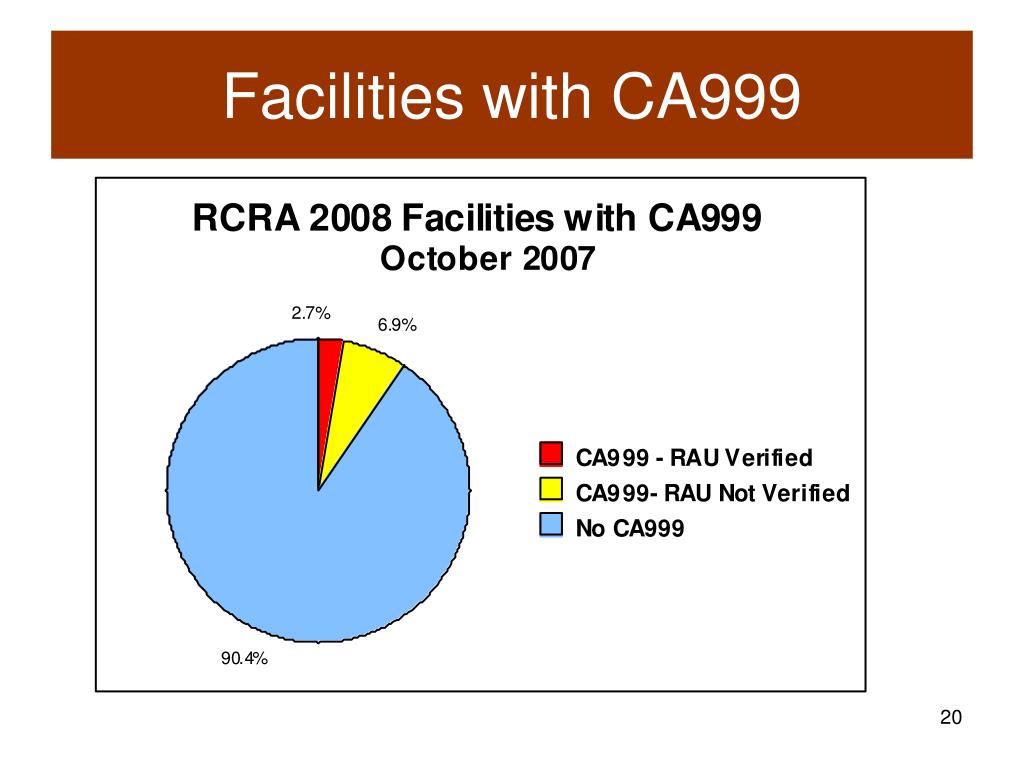 Facilities with CA999

RCRA 2008 Facilities with CA999
October 2007

2.7%
6.9%
90.4%

CA999 - RAU Verified
CA999- RAU Not Verified
No CA999

20